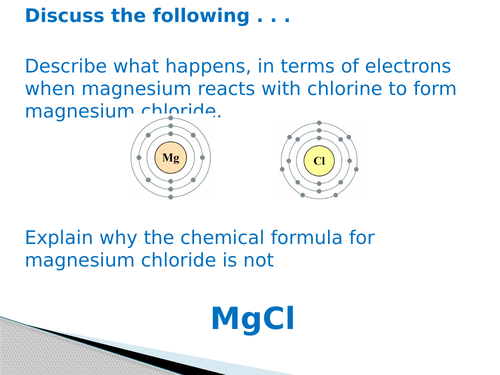 Discuss the following . . .

Describe what happens, in terms of electrons when magnesium reacts with chlorine to form magnesium chloride.

Mg

Cl

Explain why the chemical formula for magnesium chloride is not

MgCl